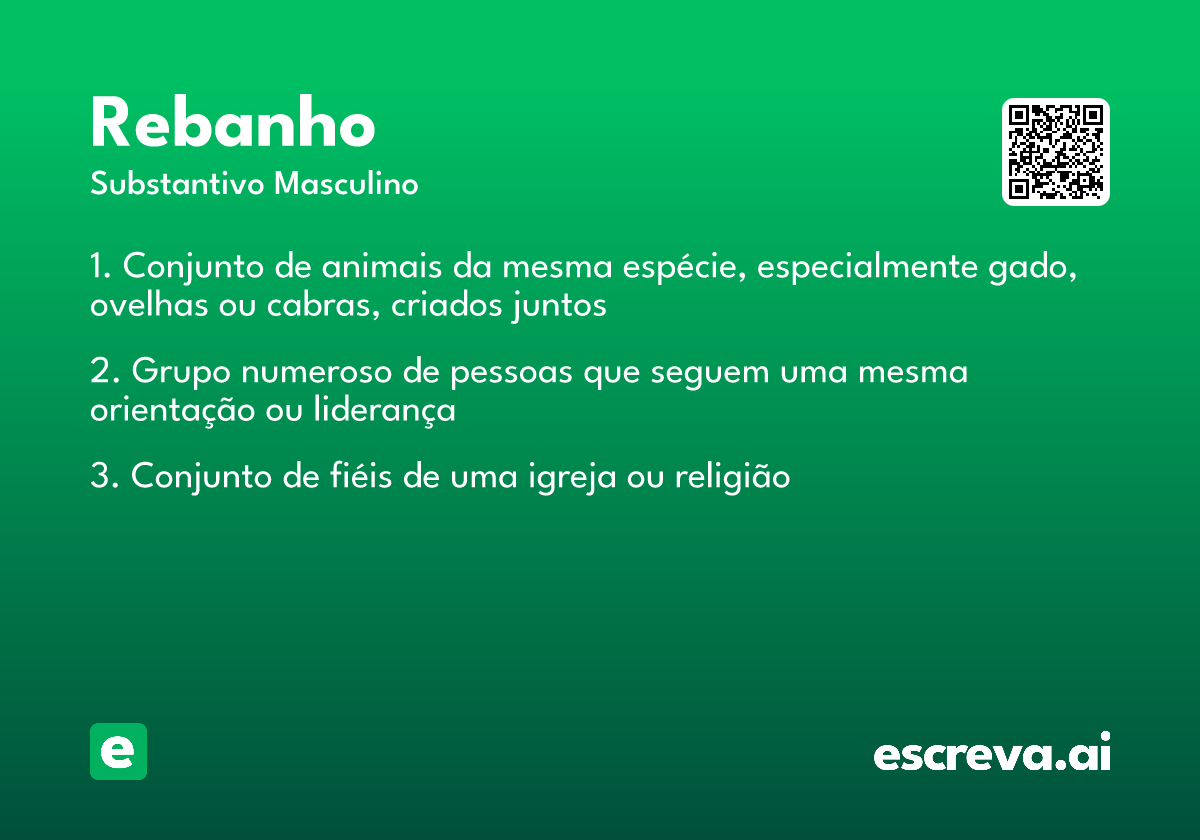 Rebanho
Substantivo Masculino

1. Conjunto de animais da mesma espécie, especialmente gado, ovelhas ou cabras, criados juntos

2. Grupo numeroso de pessoas que seguem uma mesma orientação ou liderança

3. Conjunto de fiéis de uma igreja ou religião

e

escreva.ai